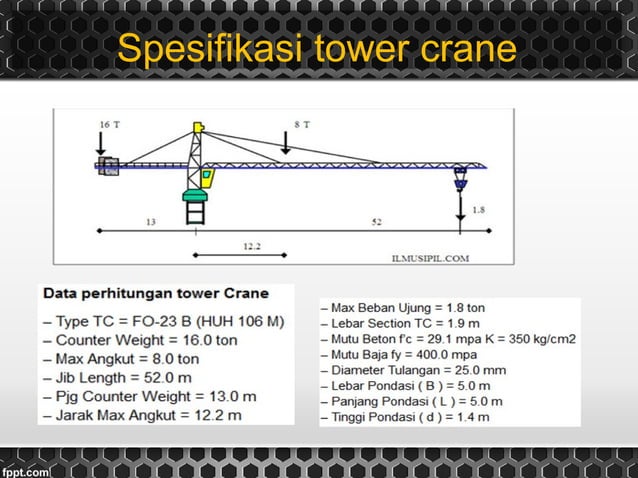 Spesifikasi tower crane

16 T

8 T

1.8

13

52

12.2

ILMUSIPIL.COM

Data perhitungan tower Crane

– Type TC = FO-23 B (HUH 106 M)
– Counter Weight = 16.0 ton
– Max Angkut = 8.0 ton
– Jib Length = 52.0 m
– Pjg Counter Weight = 13.0 m
– Jarak Max Angkut = 12.2 m

– Max Beban Ujung = 1.8 ton
– Lebar Section TC = 1.9 m
– Mutu Beton f'c = 29.1 mpa K = 350 kg/cm2
– Mutu Baja fy = 400.0 mpa
– Diameter Tulangan = 25.0 mm
– Lebar Pondasi ( B ) = 5.0 m
– Panjang Pondasi ( L ) = 5.0 m
– Tinggi Pondasi ( d ) = 1.4 m

fppt.com